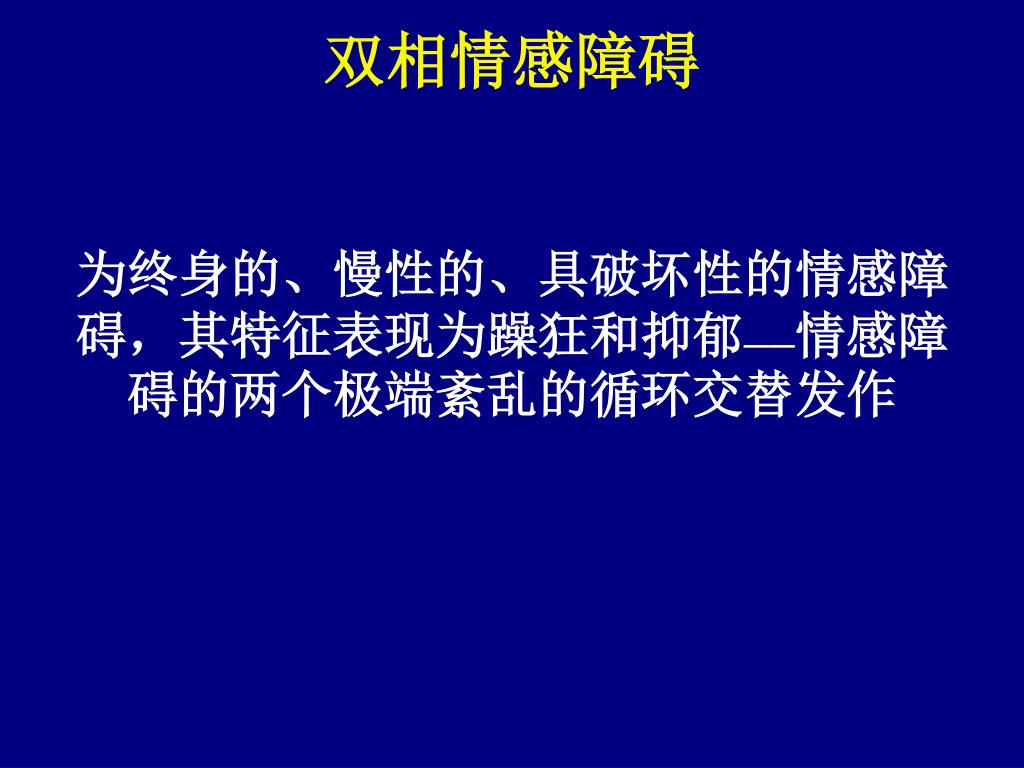 双相情感障碍

为终身的、慢性的、具破坏性的情感障碍，其特征表现为躁狂和抑郁—情感障碍的两个极端紊乱的循环交替发作